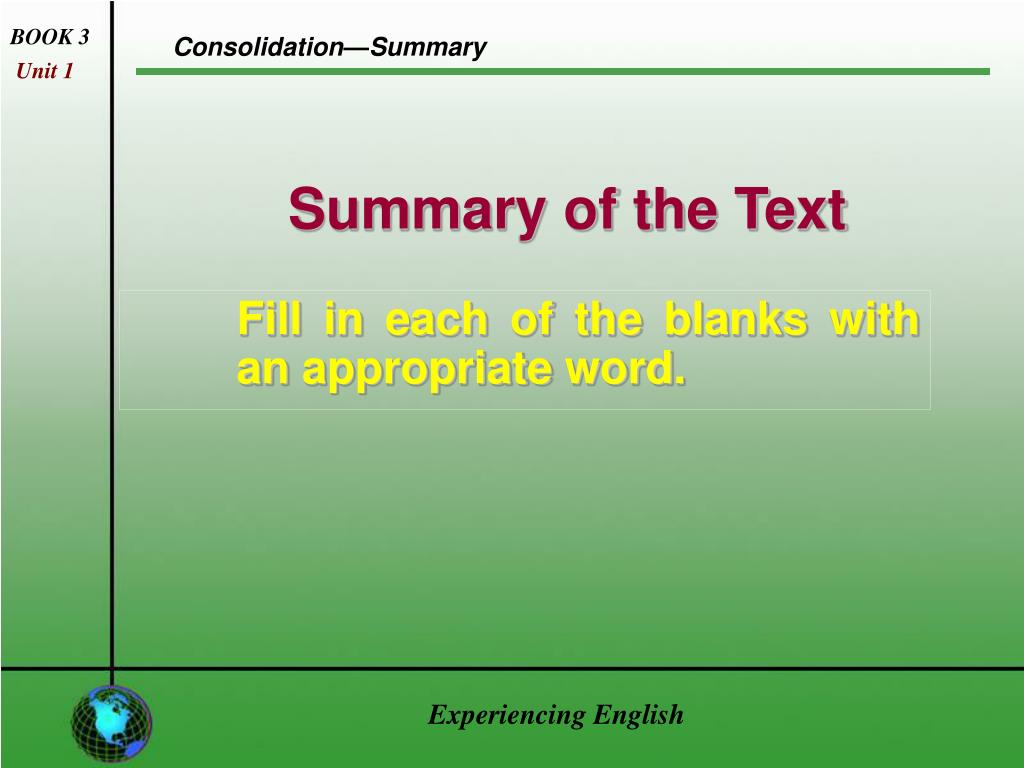 BOOK 3
Unit 1

Consolidation—Summary

Summary of the Text

Fill in each of the blanks with an appropriate word.

Experiencing English